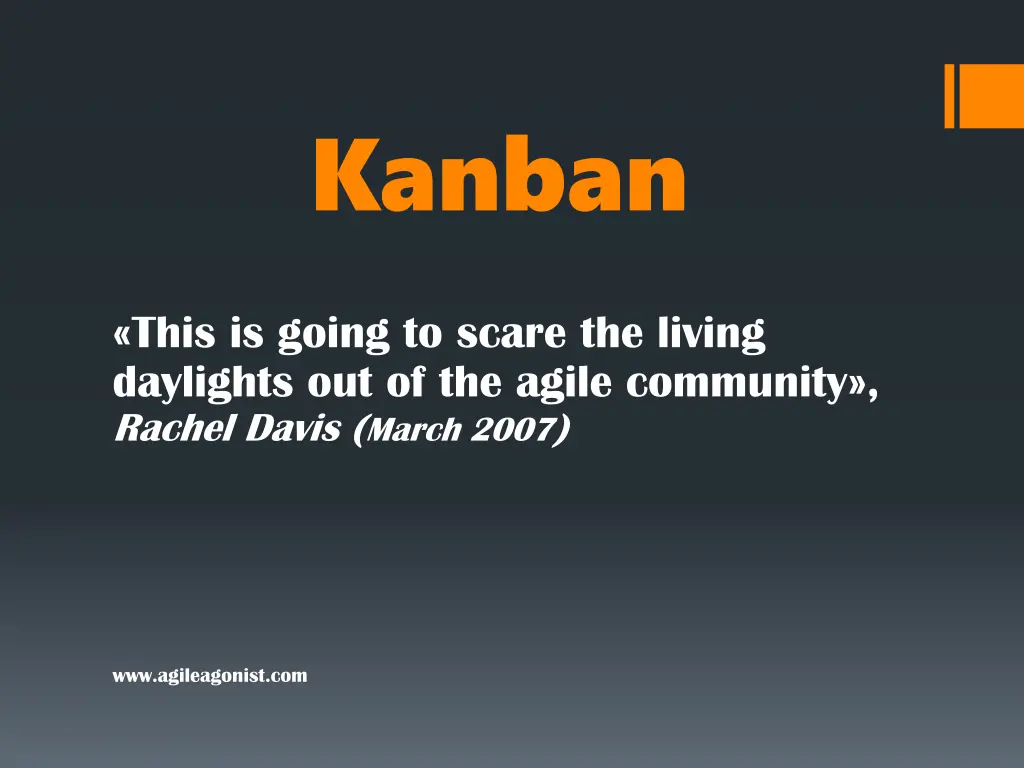 Kanban

«This is going to scare the living daylights out of the agile community», Rachel Davis (March 2007)

www.agileagonist.com